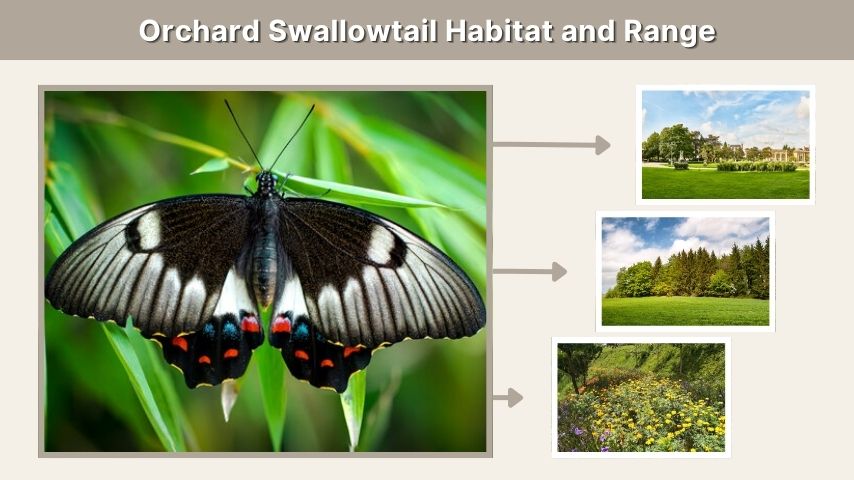 Orchard Swallowtail Habitat and Range